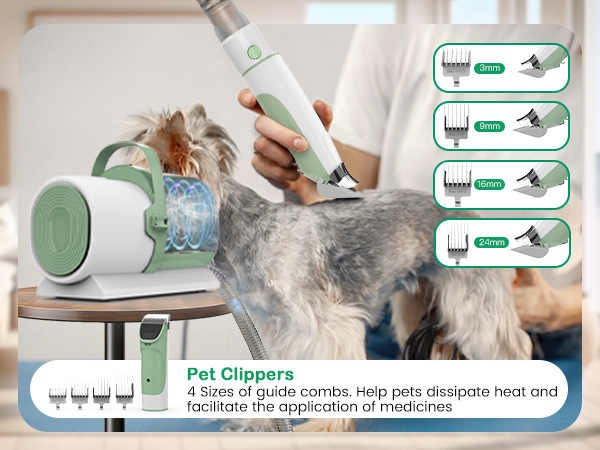 3mm

9mm

16mm

24mm

Pet Clippers

4 Sizes of guide combs. Help pets dissipate heat and facilitate the application of medicines